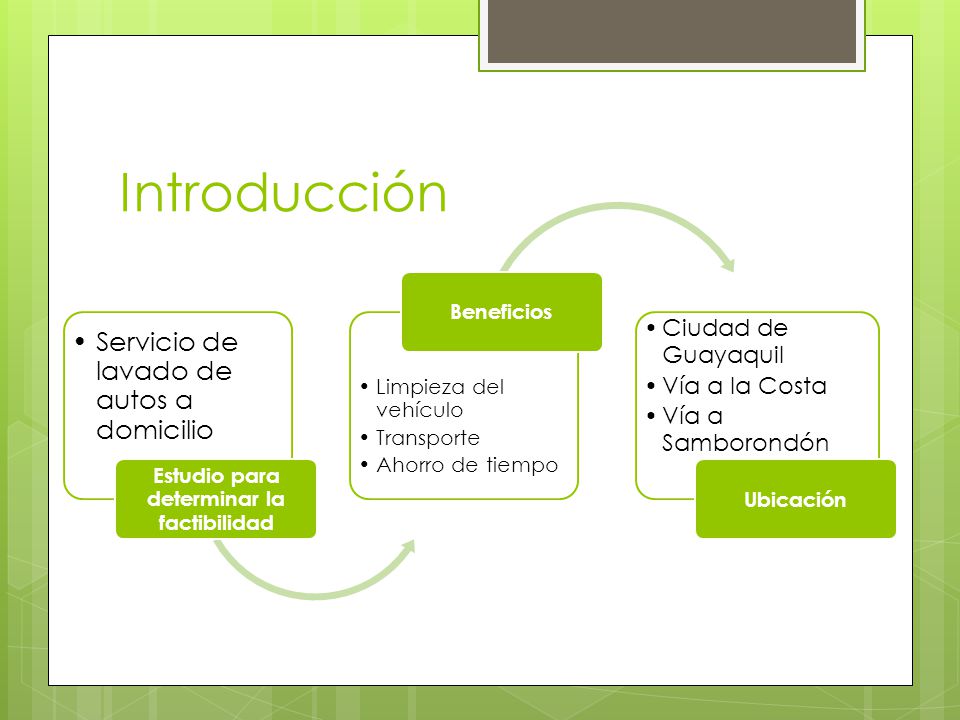 Introducción

• Servicio de lavado de autos a domicilio

Estudio para determinar la factibilidad

Beneficios

• Limpieza del vehículo
• Transporte
• Ahorro de tiempo

• Ciudad de Guayaquil
• Vía a la Costa
• Vía a Samborondón

Ubicación